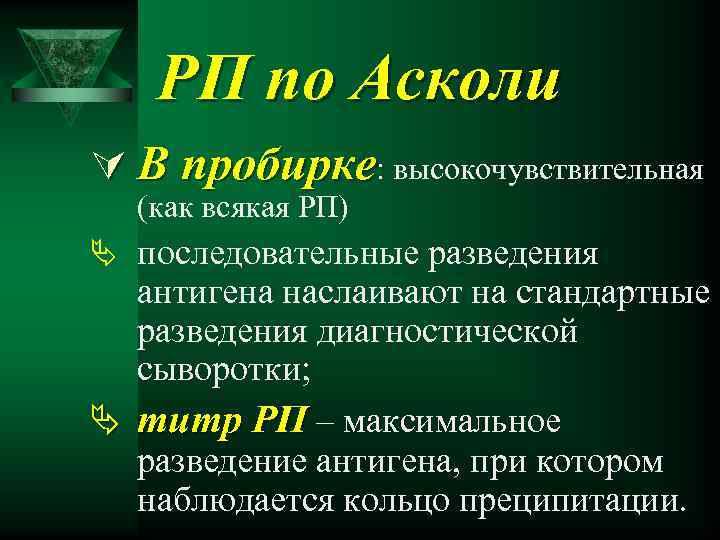 РП по Асколи

В пробирке: высокочувствительная (как всякая РП)

последовательные разведения антигена наслаивают на стандартные разведения диагностической сыворотки;

титр РП – максимальное разведение антигена, при котором наблюдается кольцо преципитации.